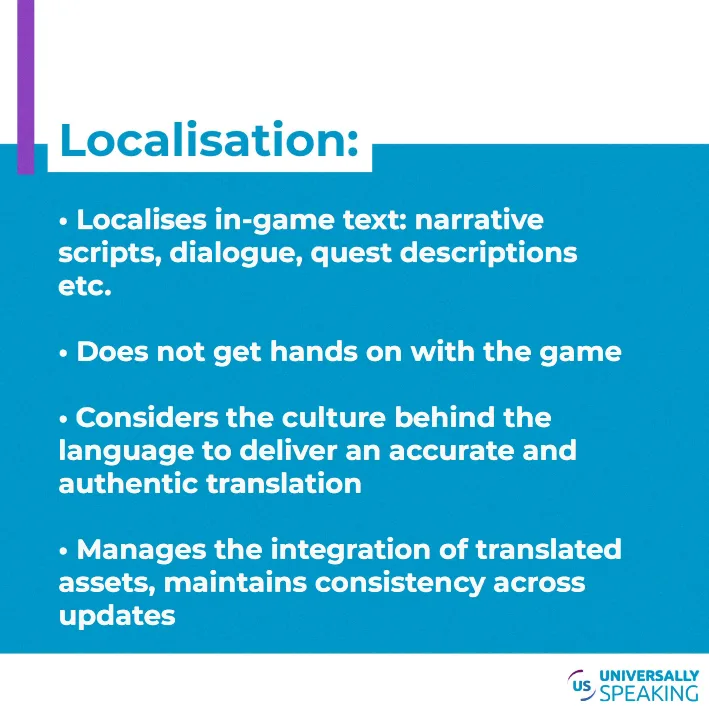 Localisation:

• Localises in-game text: narrative scripts, dialogue, quest descriptions etc.

• Does not get hands on with the game

• Considers the culture behind the language to deliver an accurate and authentic translation

• Manages the integration of translated assets, maintains consistency across updates

US UNIVERSALLY SPEAKING